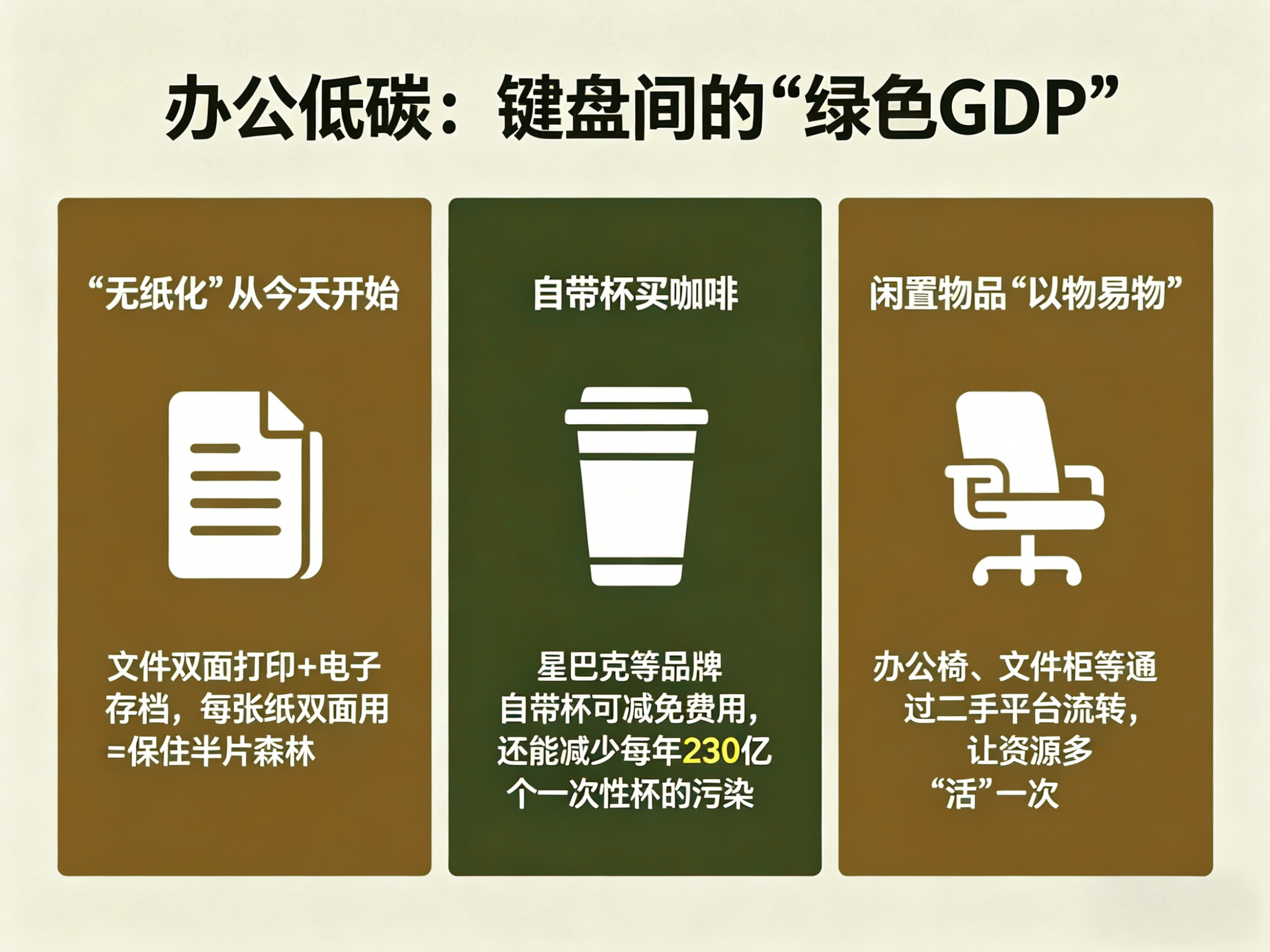 办公低碳：键盘间的“绿色GDP”

“无纸化”从今天开始

文件双面打印+电子存档，每张纸双面用=保住半片森林

自带杯买咖啡

星巴克等品牌自带杯可减免费用，还能减少每年230亿个一次性杯的污染

闲置物品“以物易物”

办公椅、文件柜等通过二手平台流转，让资源多“活”一次